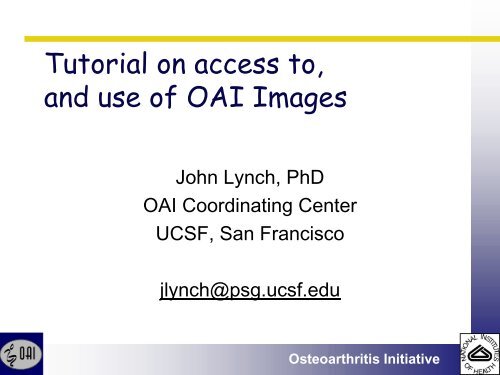 Tutorial on access to, and use of OAI Images

John Lynch, PhD
OAI Coordinating Center
UCSF, San Francisco

jlynch@psg.ucsf.edu

OAI

Osteoarthritis Initiative

NATIONAL INSTITUTES OF HEALTH